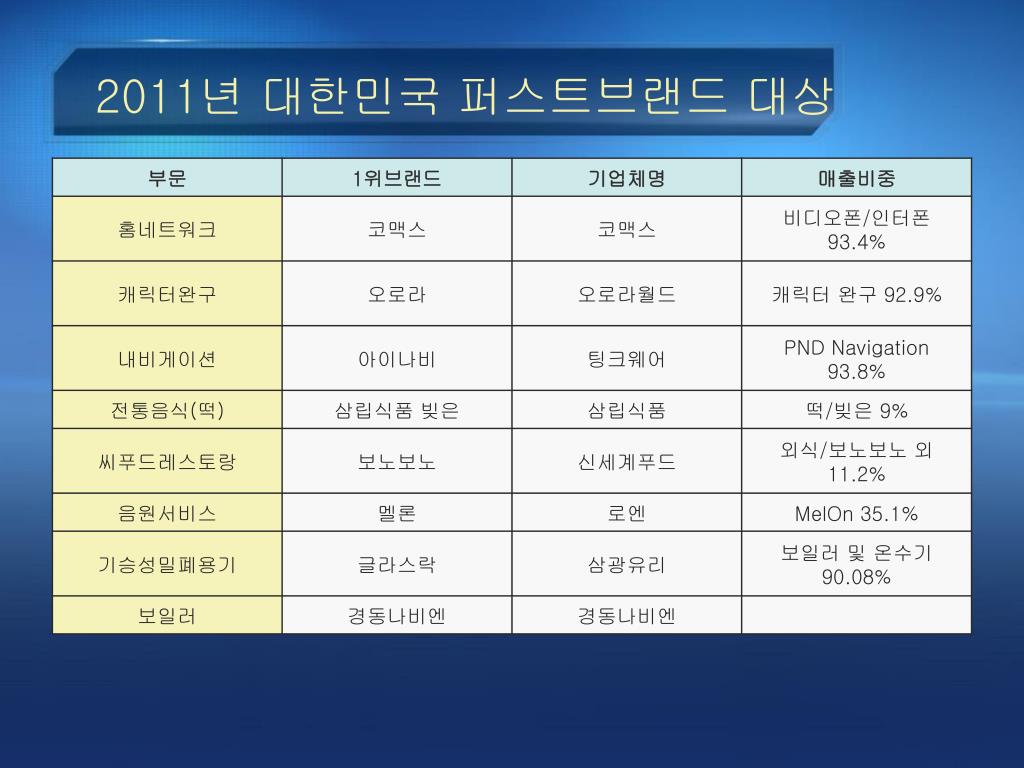 2011년 대한민국 퍼스트브랜드 대상

| 부문 | 1위브랜드 | 기업체명 | 매출비중 |
|---|---|---|---|
| 홈네트워크 | 코맥스 | 코맥스 | 비디오폰/인터폰 93.4% |
| 캐릭터완구 | 오로라 | 오로라월드 | 캐릭터 완구 92.9% |
| 내비게이션 | 아이나비 | 팅크웨어 | PND Navigation 93.8% |
| 전통음식(떡) | 삼립식품 빚은 | 삼립식품 | 떡/빚은 9% |
| 씨푸드레스토랑 | 보노보노 | 신세계푸드 | 외식/보노보노 외 11.2% |
| 음원서비스 | 멜론 | 로엔 | MelOn 35.1% |
| 기승성밀폐용기 | 글라스락 | 삼광유리 | 보일러 및 온수기 90.08% |
| 보일러 | 경동나비엔 | 경동나비엔 | |